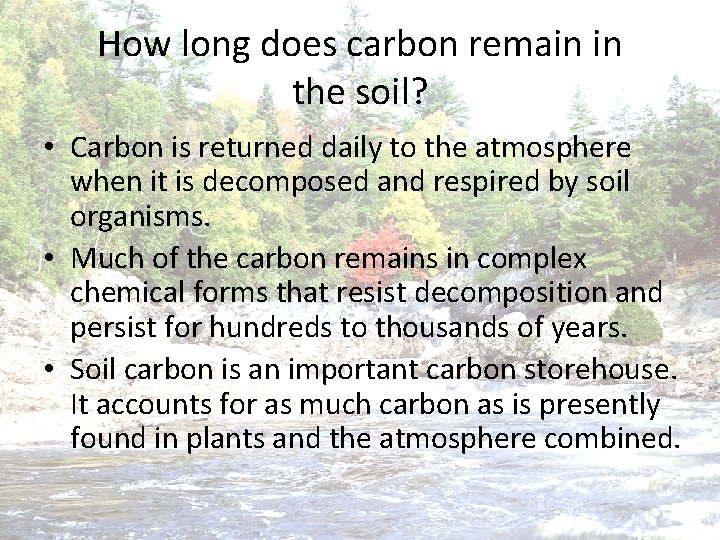 How long does carbon remain in the soil?

• Carbon is returned daily to the atmosphere when it is decomposed and respired by soil organisms.
• Much of the carbon remains in complex chemical forms that resist decomposition and persist for hundreds to thousands of years.
• Soil carbon is an important carbon storehouse. It accounts for as much carbon as is presently found in plants and the atmosphere combined.